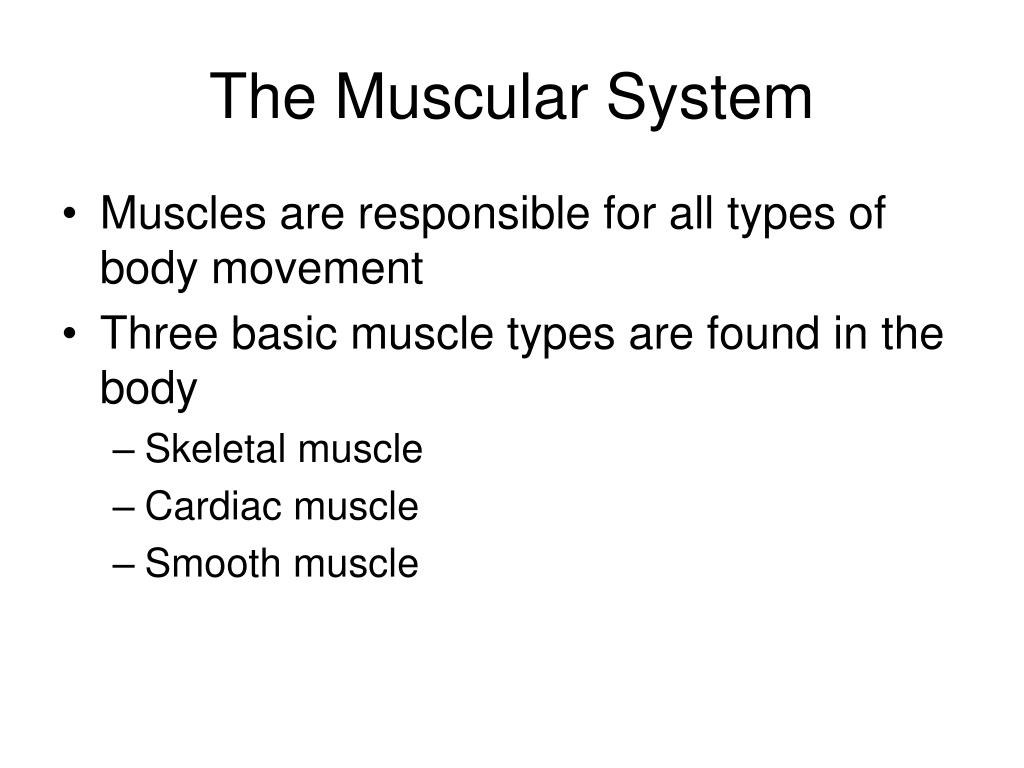 The Muscular System

• Muscles are responsible for all types of body movement
• Three basic muscle types are found in the body
– Skeletal muscle
– Cardiac muscle
– Smooth muscle